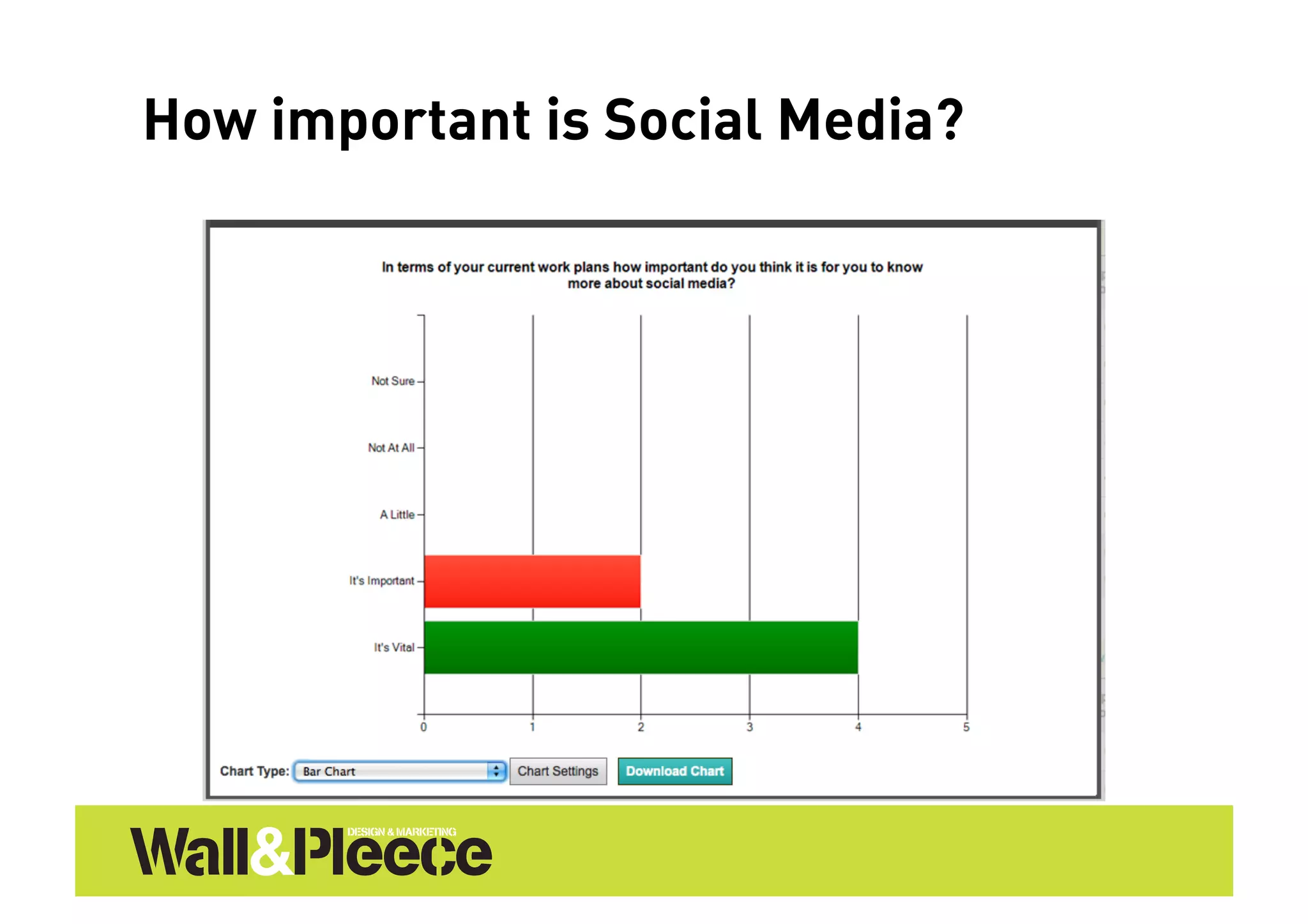 How important is Social Media?

In terms of your current work plans how important do you think it is for you to know more about social media?

Not Sure

Not At All

A Little

It's Important

It's Vital

0 1 2 3 4 5

Chart Type: Bar Chart Chart Settings Download Chart

Wall&Pleece DESIGN & MARKETING